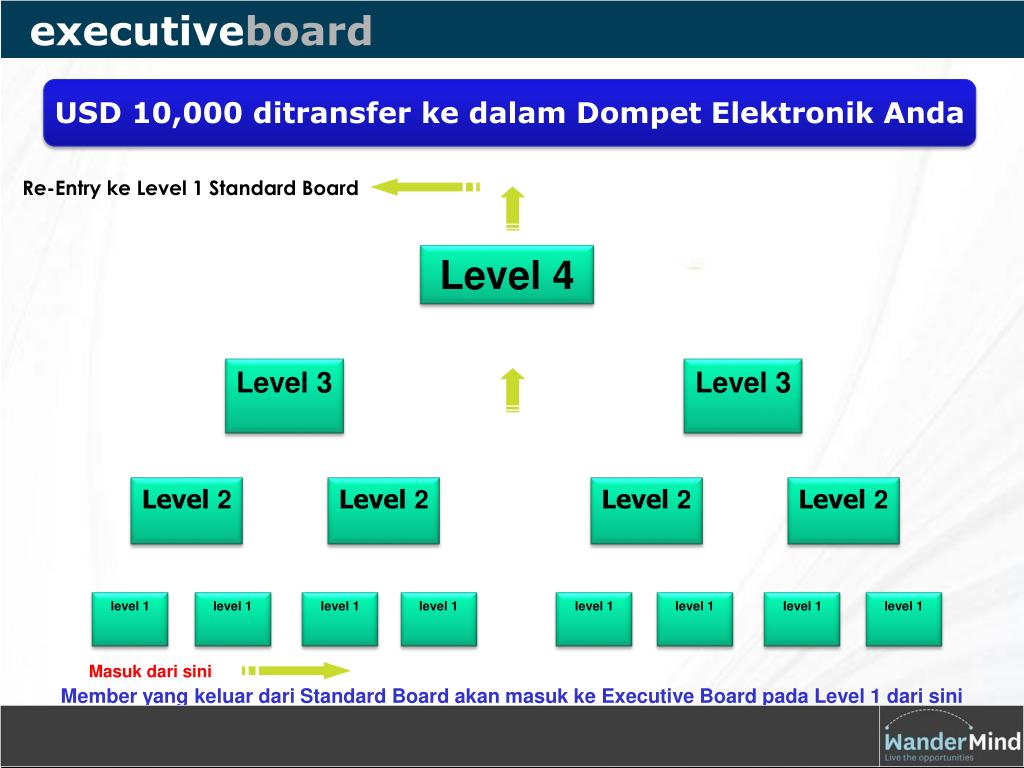 executiveboard

USD 10,000 ditransfer ke dalam Dompet Elektronik Anda

Re-Entry ke Level 1 Standard Board

Level 4

Level 3

Level 3

Level 2

Level 2

Level 2

Level 2

level 1

level 1

level 1

level 1

level 1

level 1

level 1

level 1

Masuk dari sini

Member yang keluar dari Standard Board akan masuk ke Executive Board pada Level 1 dari sini

WanderMind
Live the opportunities